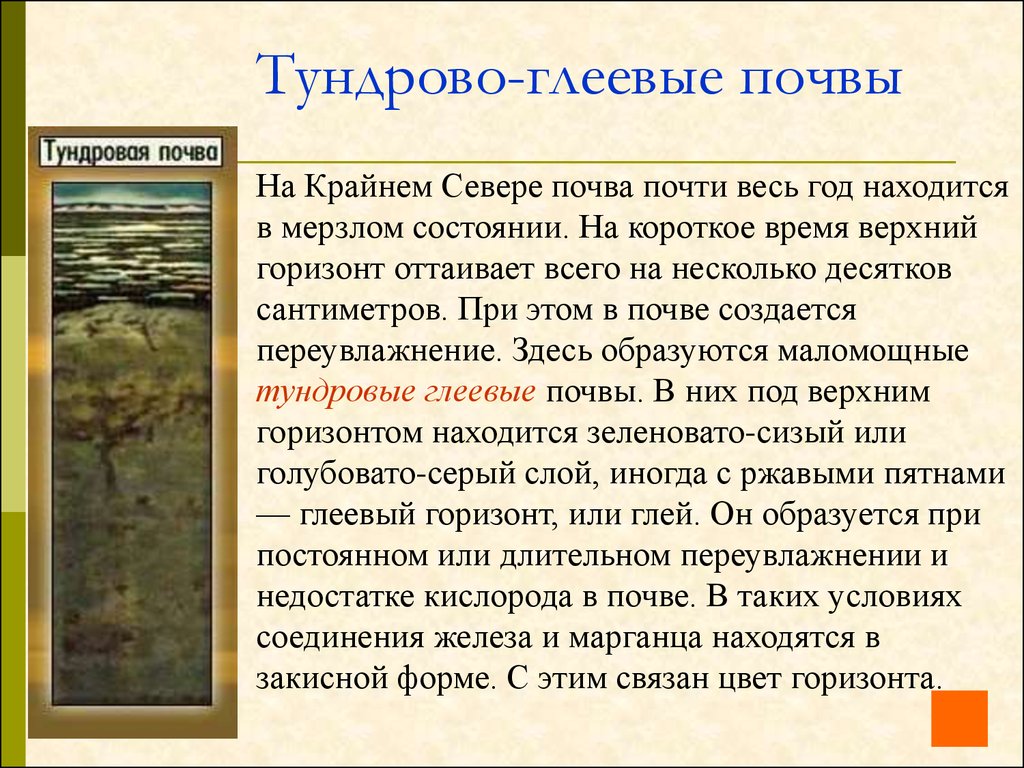 Тундрово-глеевые почвы

Тундровая почва

На Крайнем Севере почва почти весь год находится в мерзлом состоянии. На короткое время верхний горизонт оттаивает всего на несколько десятков сантиметров. При этом в почве создается переувлажнение. Здесь образуются маломощные тундровые глеевые почвы. В них под верхним горизонтом находится зеленовато-сизый или голубовато-серый слой, иногда с ржавыми пятнами — глеевый горизонт, или глей. Он образуется при постоянном или длительном переувлажнении и недостатке кислорода в почве. В таких условиях соединения железа и марганца находятся в закисной форме. С этим связан цвет горизонта.